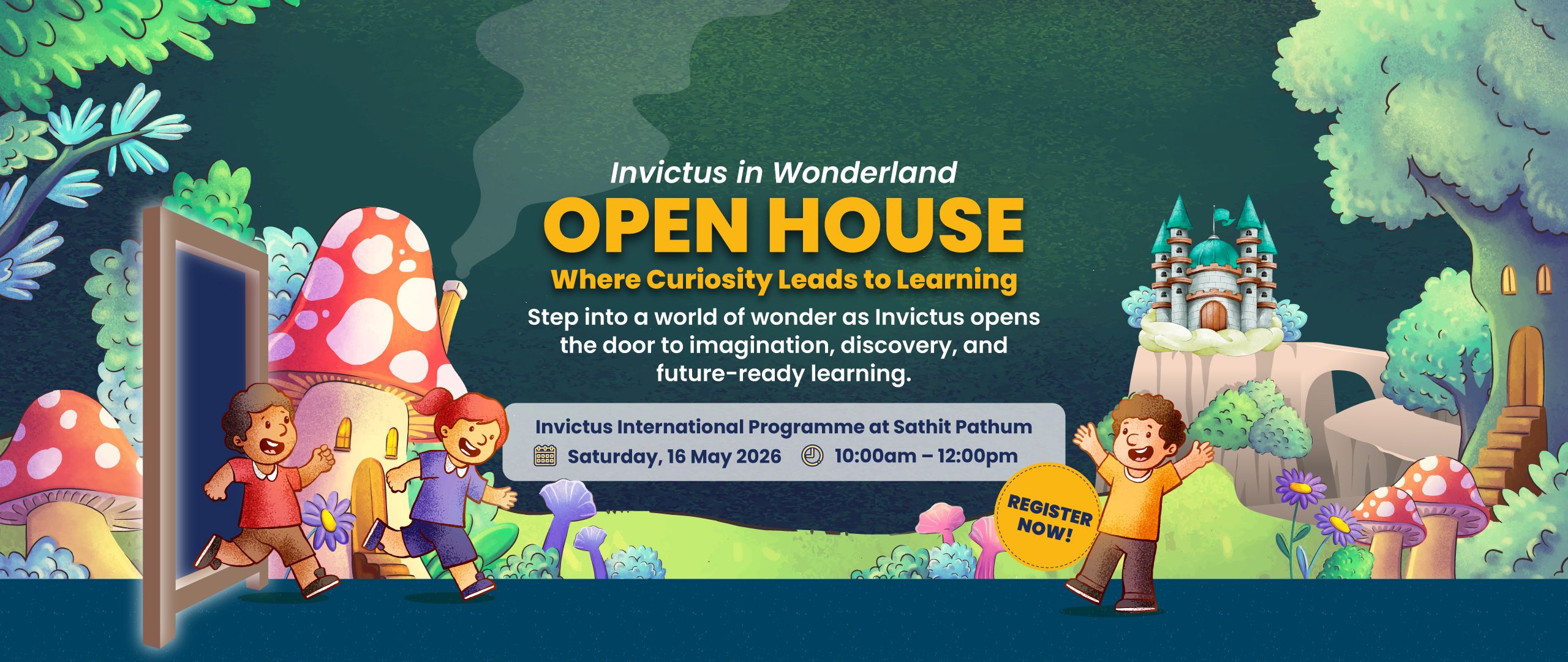 Invictus in Wonderland
OPEN HOUSE
Where Curiosity Leads to Learning
Step into a world of wonder as Invictus opens the door to imagination, discovery, and future-ready learning.

Invictus International Programme at Sathit Pathum
Saturday, 16 May 2026 10:00am – 12:00pm

REGISTER NOW!